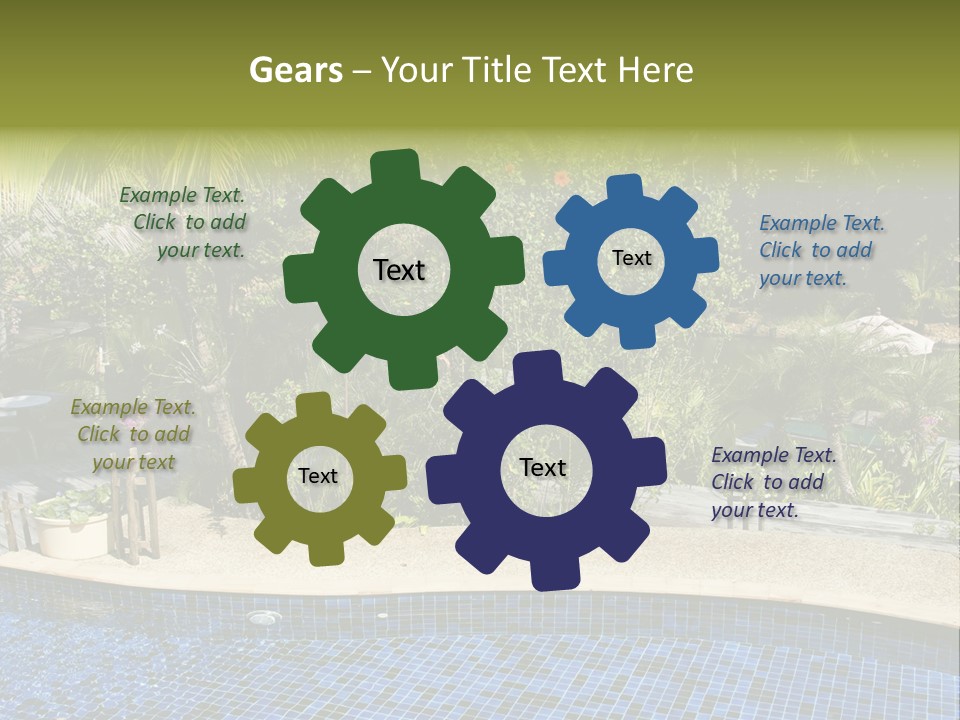 Gears – Your Title Text Here

Example Text. Click to add your text.

Text

Text

Example Text. Click to add your text.

Example Text. Click to add your text

Text

Text

Example Text. Click to add your text.